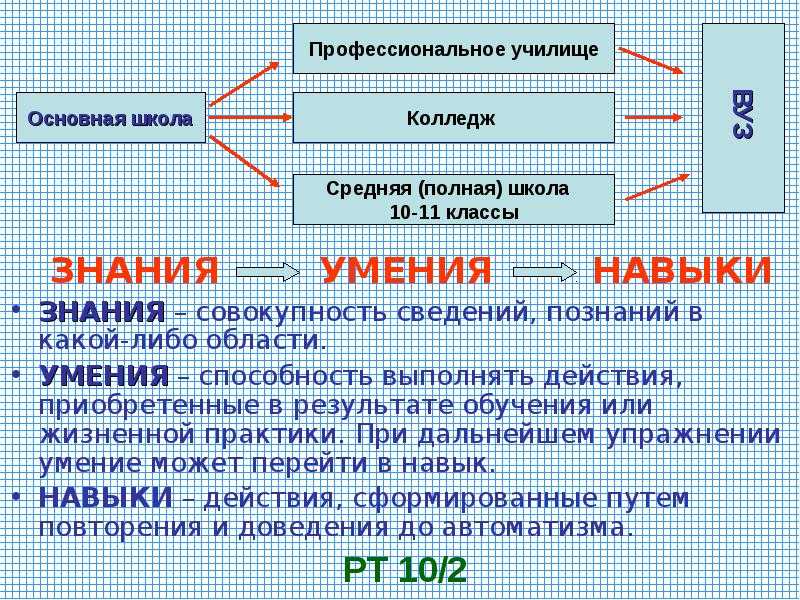 Основная школа

Профессиональное училище

Колледж

Средняя (полная) школа 10-11 классы

ВУЗ

ЗНАНИЯ УМЕНИЯ НАВЫКИ

• ЗНАНИЯ – совокупность сведений, познаний в какой-либо области.

• УМЕНИЯ – способность выполнять действия, приобретенные в результате обучения или жизненной практики. При дальнейшем упражнении умение может перейти в навык.

• НАВЫКИ – действия, сформированные путем повторения и доведения до автоматизма.

РТ 10/2